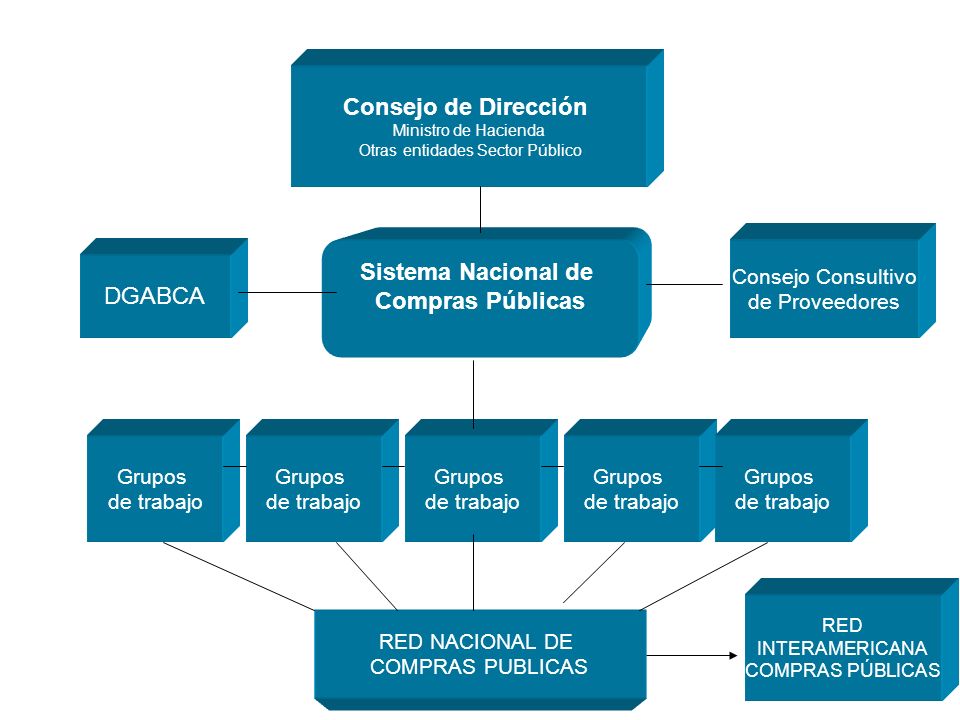 Consejo de Dirección
Ministro de Hacienda
Otras entidades Sector Público

DGABCA

Sistema Nacional de Compras Públicas

Consejo Consultivo de Proveedores

Grupos de trabajo

Grupos de trabajo

Grupos de trabajo

Grupos de trabajo

Grupos de trabajo

RED NACIONAL DE COMPRAS PUBLICAS

RED INTERAMERICANA COMPRAS PÚBLICAS